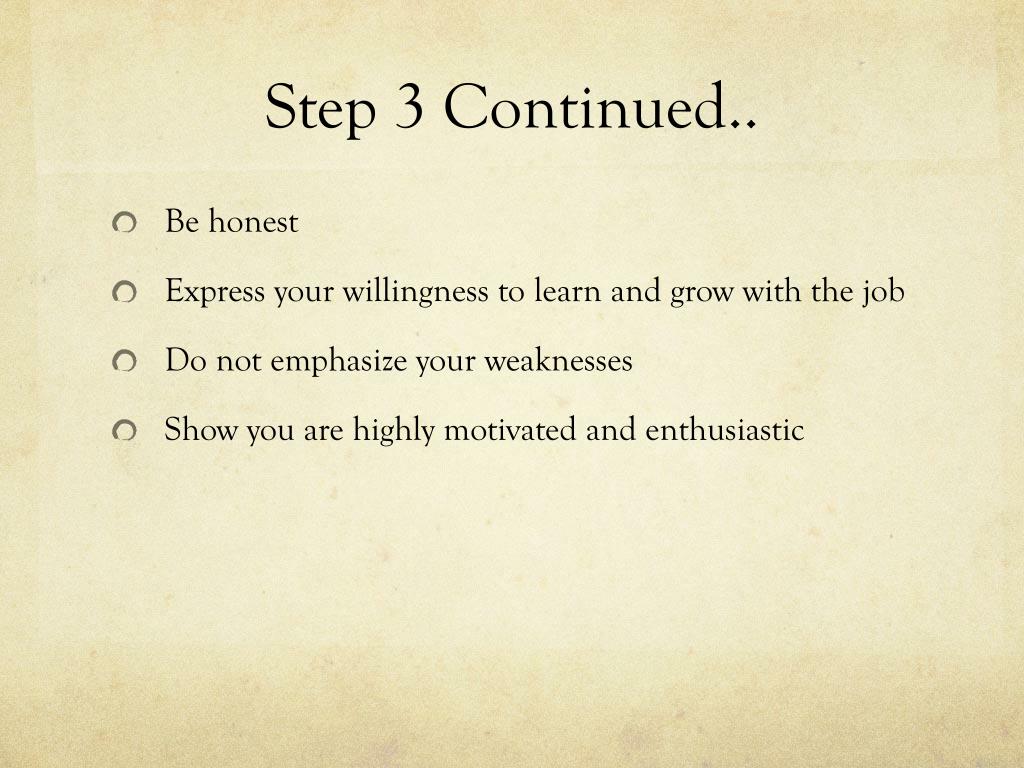 Step 3 Continued..

Be honest

Express your willingness to learn and grow with the job

Do not emphasize your weaknesses

Show you are highly motivated and enthusiastic